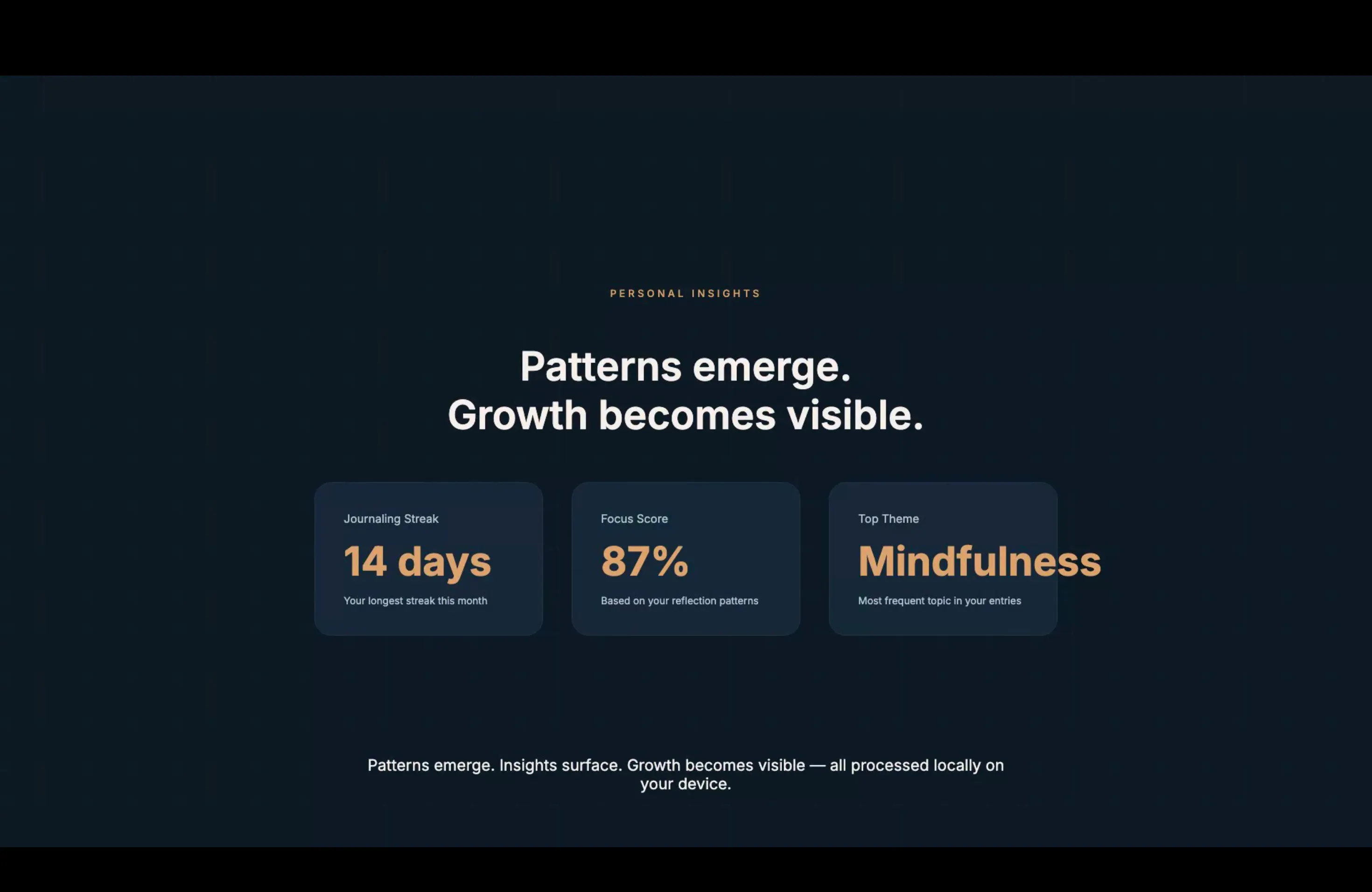 PERSONAL INSIGHTS

Patterns emerge.
Growth becomes visible.

Journaling Streak
14 days
Your longest streak this month

Focus Score
87%
Based on your reflection patterns

Top Theme
Mindfulness
Most frequent topic in your entries

Patterns emerge. Insights surface. Growth becomes visible — all processed locally on your device.